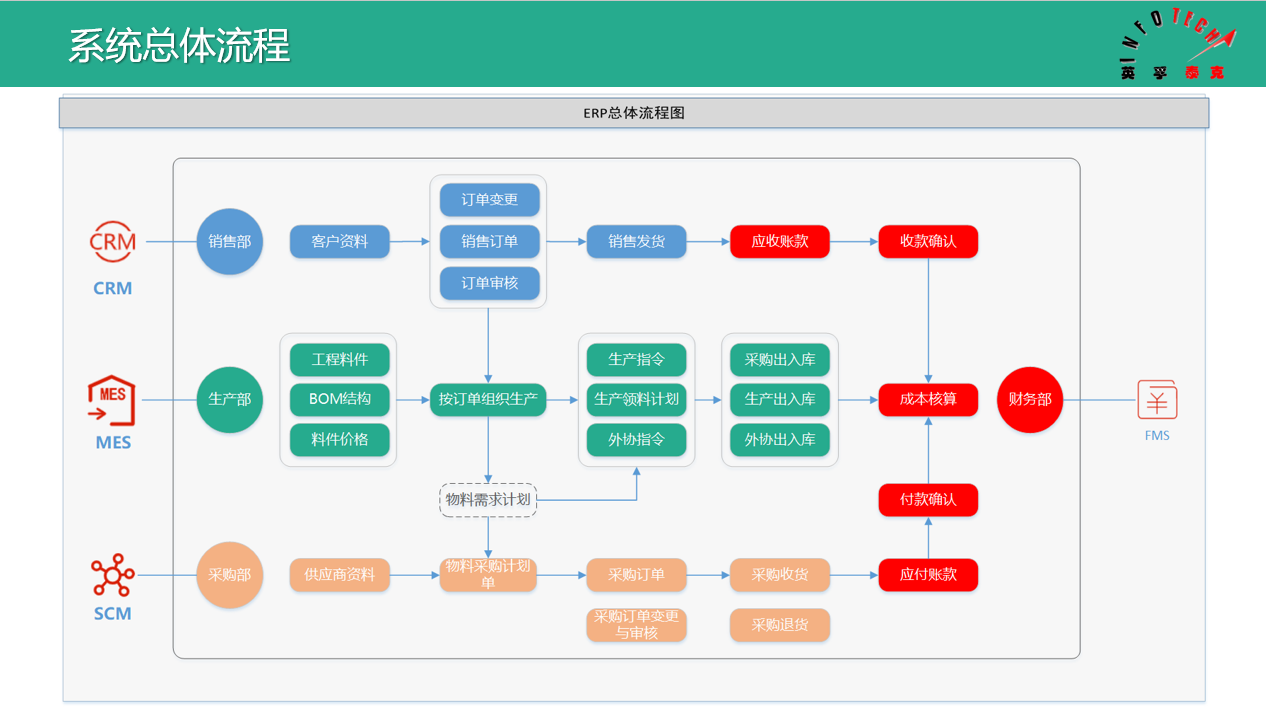 系统总体流程

INFOTECH
英孚泰克

ERP总体流程图

CRM
CRM
销售部
客户资料
订单变更
销售订单
订单审核
销售发货
应收账款
收款确认

MES
MES
生产部
工程料件
BOM结构
料件价格
按订单组织生产
生产指令
生产领料计划
外协指令
采购出入库
生产出入库
外协出入库
成本核算
财务部
FMS

物料需求计划
付款确认

SCM
采购部
供应商资料
物料采购计划单
采购订单
采购收货
应付账款
采购订单变更与审核
采购退货